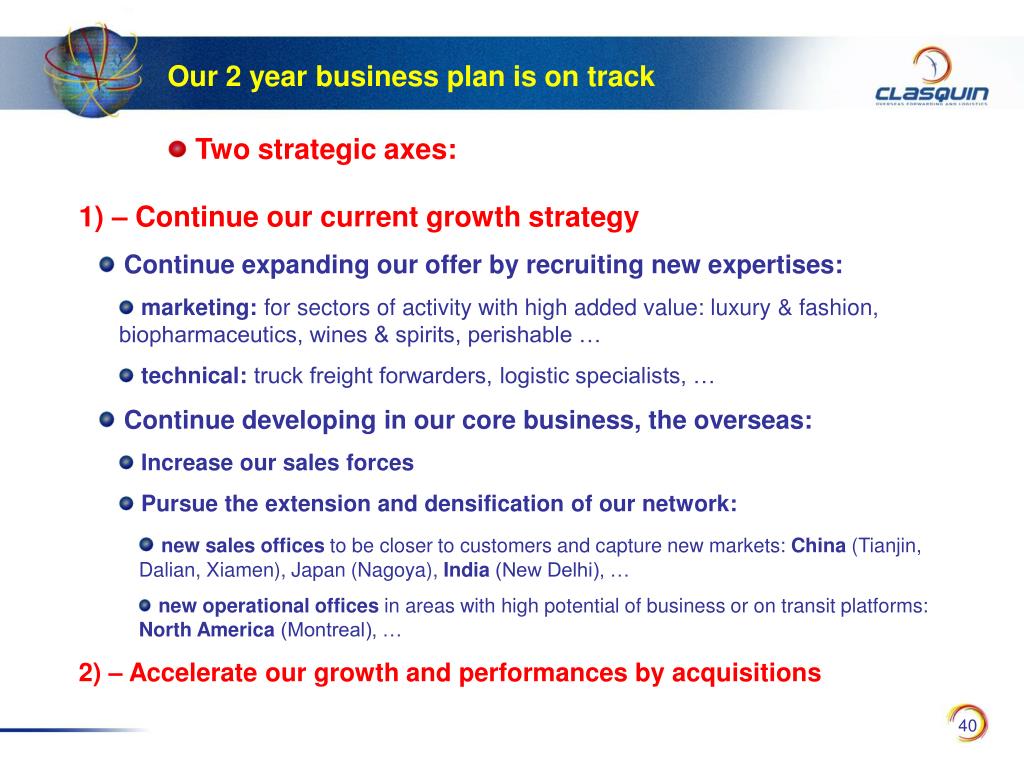 Our 2 year business plan is on track

CLASQUIN
OVERSEAS FORWARDING AND LOGISTICS

Two strategic axes:

1) – Continue our current growth strategy

Continue expanding our offer by recruiting new expertises:

marketing: for sectors of activity with high added value: luxury & fashion, biopharmaceutics, wines & spirits, perishable …

technical: truck freight forwarders, logistic specialists, …

Continue developing in our core business, the overseas:

Increase our sales forces

Pursue the extension and densification of our network:

new sales offices to be closer to customers and capture new markets: China (Tianjin, Dalian, Xiamen), Japan (Nagoya), India (New Delhi), …

new operational offices in areas with high potential of business or on transit platforms: North America (Montreal), …

2) – Accelerate our growth and performances by acquisitions

40